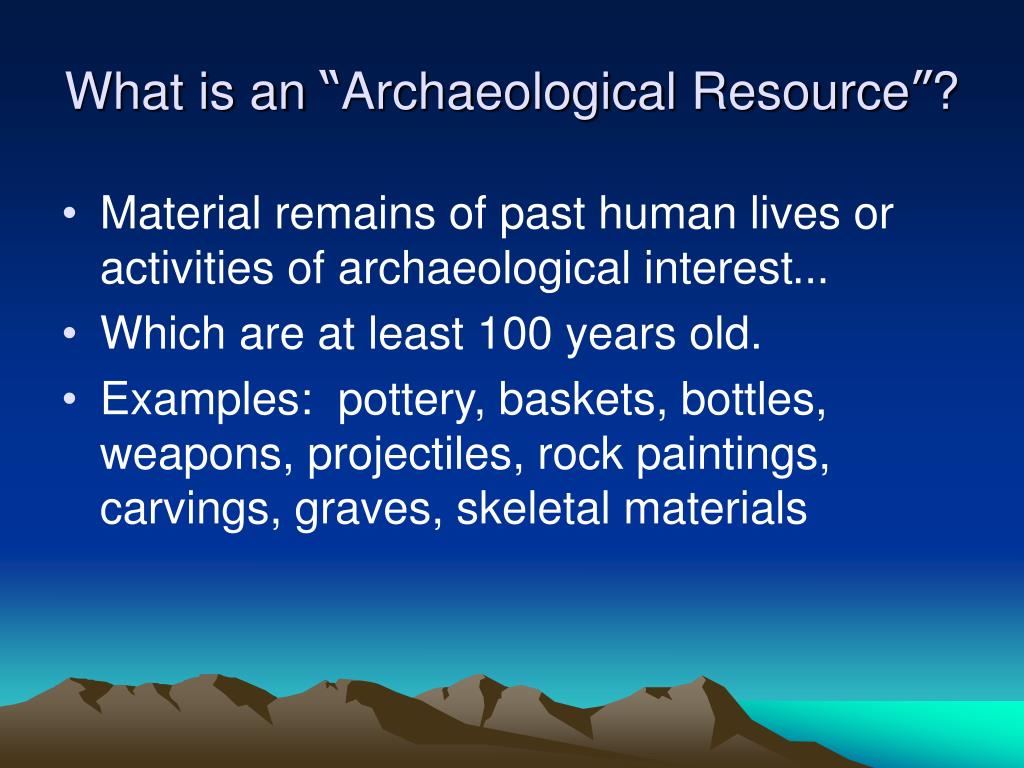 What is an “Archaeological Resource”?

• Material remains of past human lives or activities of archaeological interest...
• Which are at least 100 years old.
• Examples: pottery, baskets, bottles, weapons, projectiles, rock paintings, carvings, graves, skeletal materials